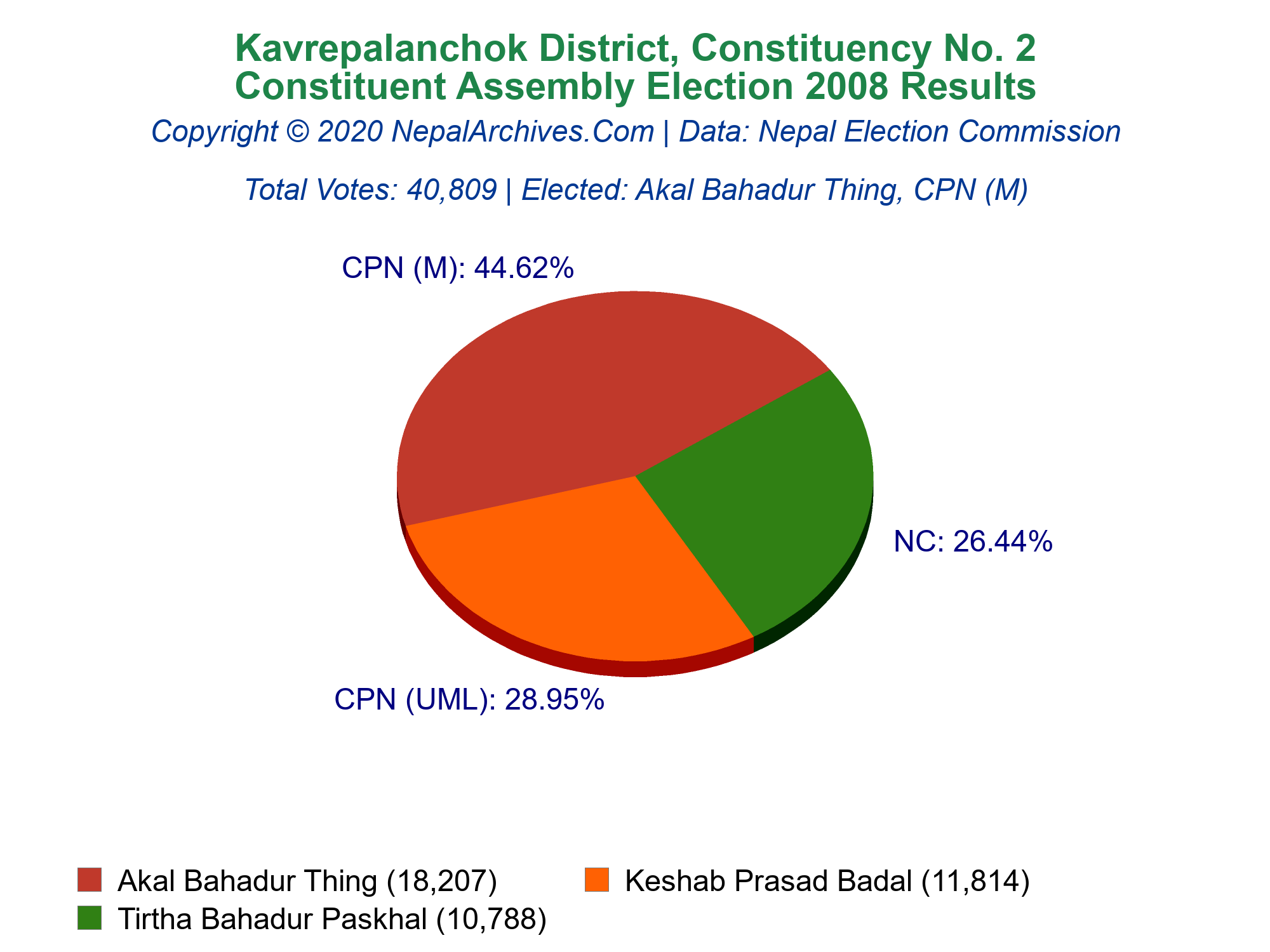 Kavrepalanchok District, Constituency No. 2
Constituent Assembly Election 2008 Results

Copyright © 2020 NepalArchives.Com | Data: Nepal Election Commission

Total Votes: 40,809 | Elected: Akal Bahadur Thing, CPN (M)

CPN (M): 44.62%

NC: 26.44%

CPN (UML): 28.95%

Akal Bahadur Thing (18,207)
Keshab Prasad Badal (11,814)
Tirtha Bahadur Paskhal (10,788)